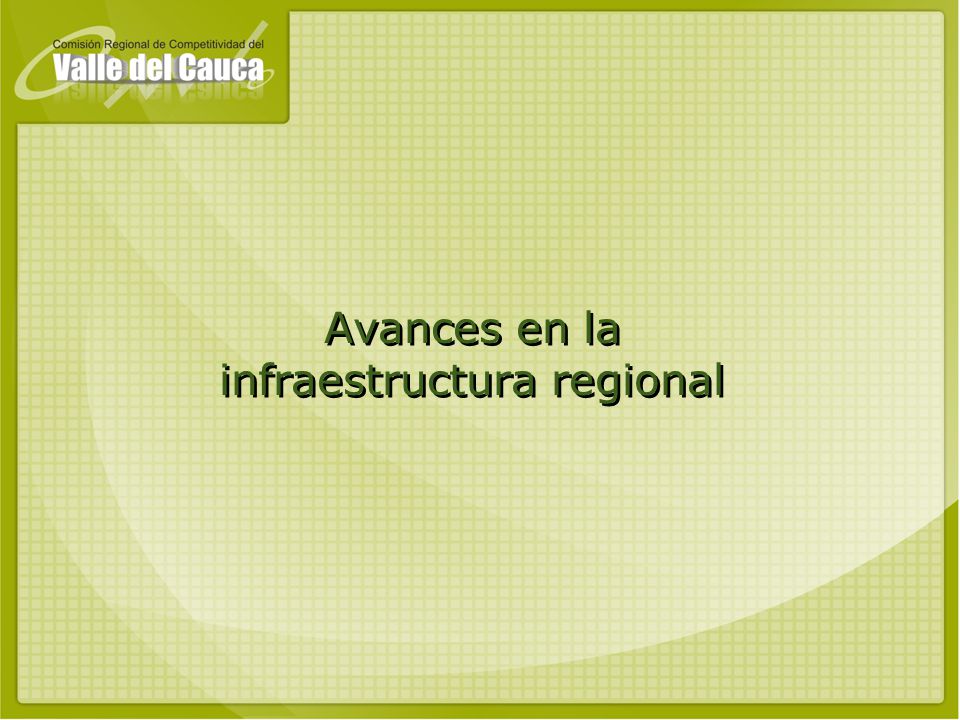 Comisión Regional de Competitividad del
Valle del Cauca

Avances en la infraestructura regional